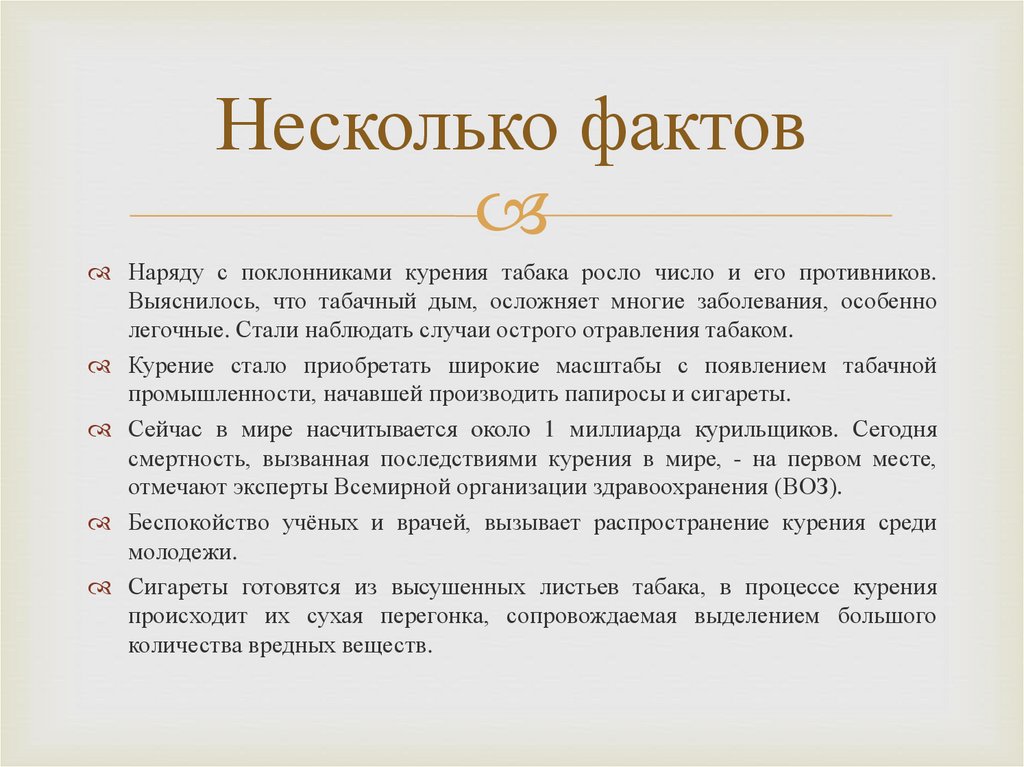 Несколько фактов

Наряду с поклонниками курения табака росло число и его противников. Выяснилось, что табачный дым, осложняет многие заболевания, особенно легочные. Стали наблюдать случаи острого отравления табаком.

Курение стало приобретать широкие масштабы с появлением табачной промышленности, начавшей производить папиросы и сигареты.

Сейчас в мире насчитывается около 1 миллиарда курильщиков. Сегодня смертность, вызванная последствиями курения в мире, - на первом месте, отмечают эксперты Всемирной организации здравоохранения (ВОЗ).

Беспокойство учёных и врачей, вызывает распространение курения среди молодежи.

Сигареты готовятся из высушенных листьев табака, в процессе курения происходит их сухая перегонка, сопровождаемая выделением большого количества вредных веществ.